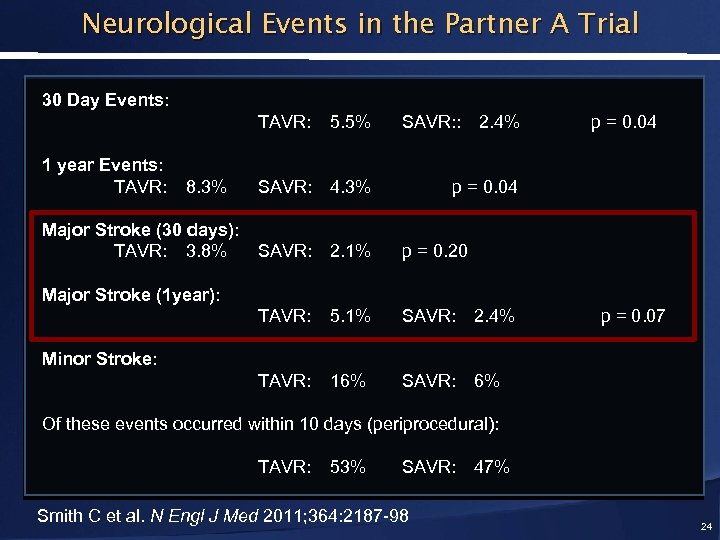 Neurological Events in the Partner A Trial

30 Day Events:
TAVR: 5.5% SAVR:: 2.4% p = 0.04

1 year Events:
TAVR: 8.3% SAVR: 4.3% p = 0.04

Major Stroke (30 days):
TAVR: 3.8% SAVR: 2.1% p = 0.20

Major Stroke (1year):
TAVR: 5.1% SAVR: 2.4% p = 0.07

Minor Stroke:
TAVR: 16% SAVR: 6%

Of these events occurred within 10 days (periprocedural):

TAVR: 53% SAVR: 47%

Smith C et al. N Engl J Med 2011;364:2187-98

24